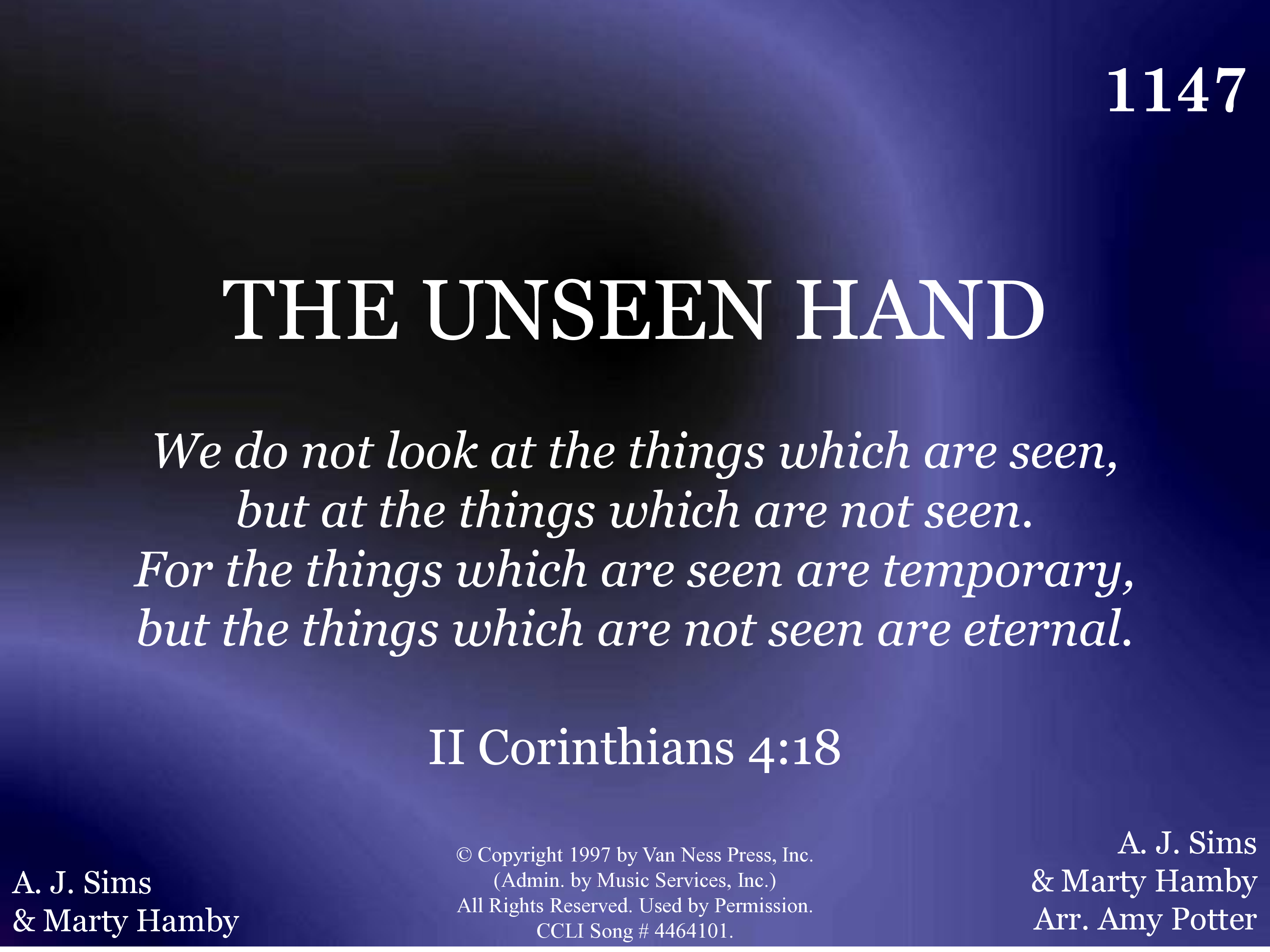 1147

THE UNSEEN HAND

We do not look at the things which are seen, but at the things which are not seen. For the things which are seen are temporary, but the things which are not seen are eternal.

II Corinthians 4:18

A. J. Sims
& Marty Hamby

© Copyright 1997 by Van Ness Press, Inc.
(Admin. by Music Services, Inc.)
All Rights Reserved. Used by Permission.
CCLI Song # 4464101.

A. J. Sims
& Marty Hamby
Arr. Amy Potter